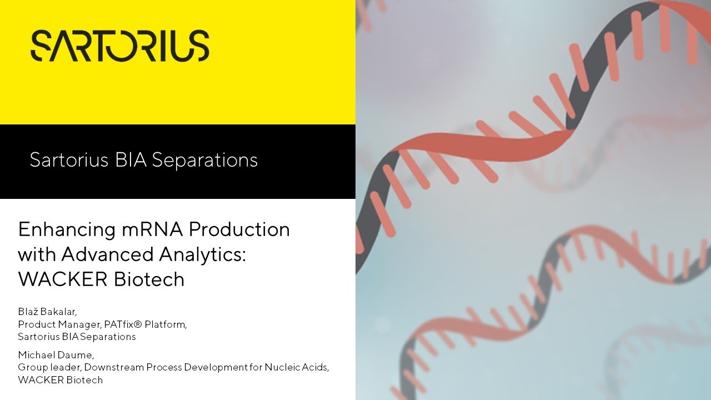 SARTORIUS

Sartorius BIA Separations

Enhancing mRNA Production with Advanced Analytics: WACKER Biotech

Blaž Bakalar,
Product Manager, PATfix® Platform,
Sartorius BIA Separations

Michael Daume,
Group leader, Downstream Process Development for Nucleic Acids,
WACKER Biotech